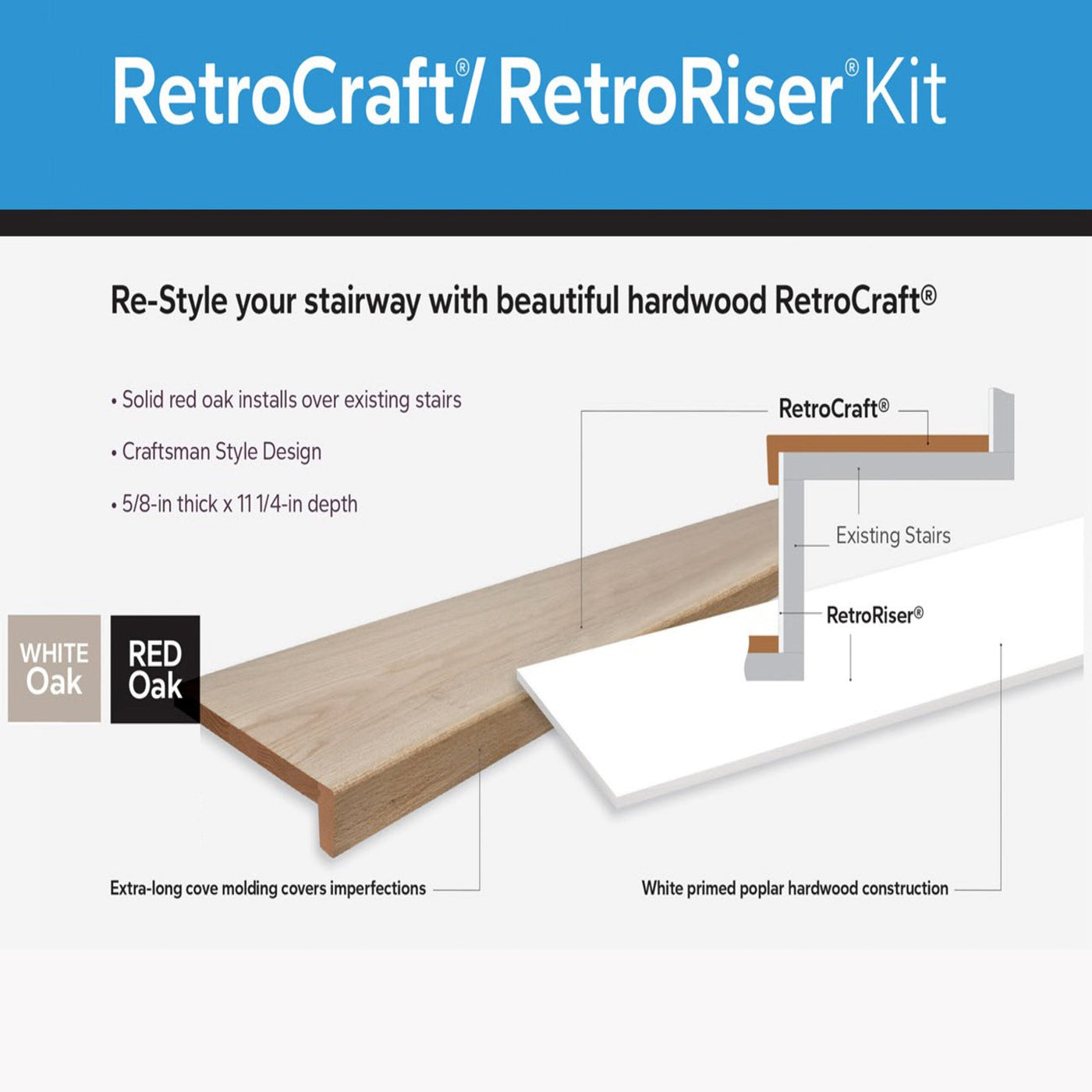 RetroCraft®/ RetroRiser® Kit

Re-Style your stairway with beautiful hardwood RetroCraft®

• Solid red oak installs over existing stairs

• Craftsman Style Design

• 5/8-in thick x 11 1/4-in depth

RetroCraft®

Existing Stairs

RetroRiser®

WHITE Oak

RED Oak

Extra-long cove molding covers imperfections

White primed poplar hardwood construction